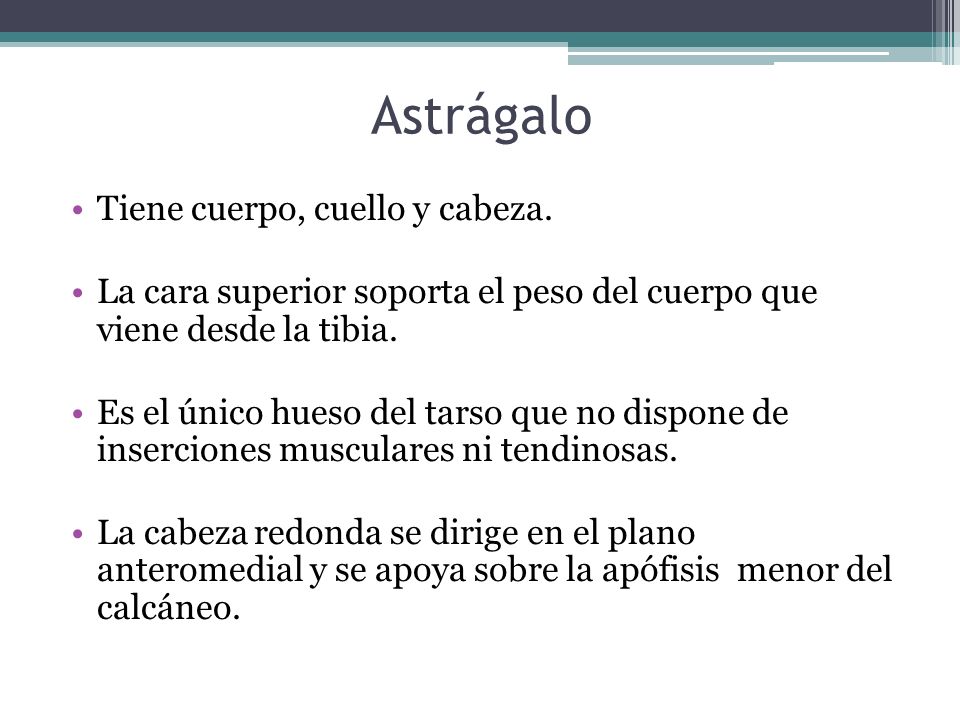 Astrágalo

• Tiene cuerpo, cuello y cabeza.

• La cara superior soporta el peso del cuerpo que viene desde la tibia.

• Es el único hueso del tarso que no dispone de inserciones musculares ni tendinosas.

• La cabeza redonda se dirige en el plano anteromedial y se apoya sobre la apófisis menor del calcáneo.